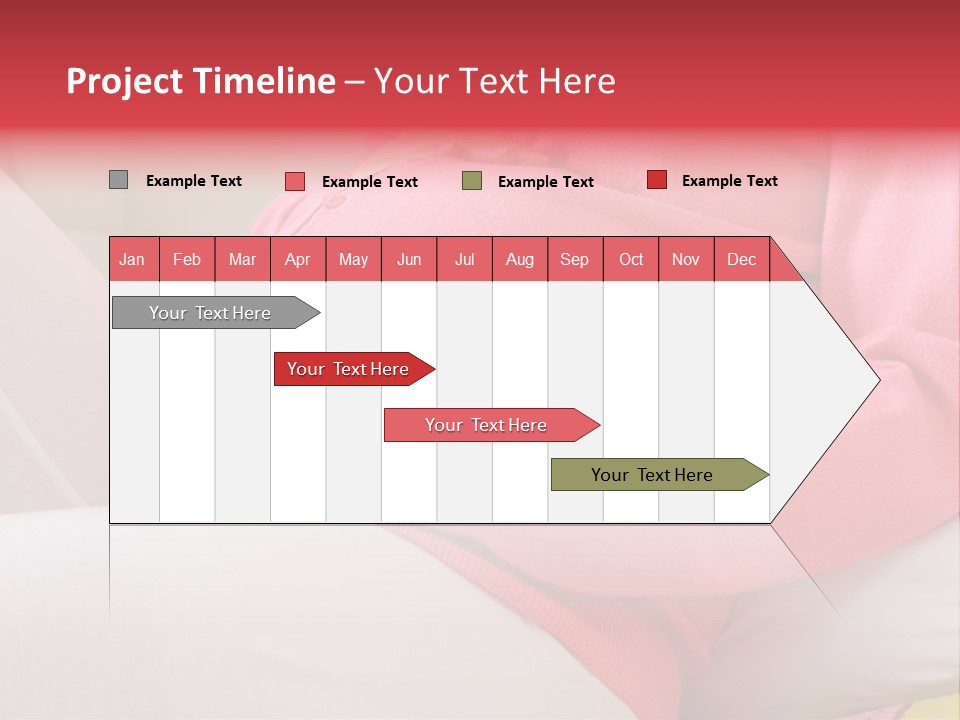 Project Timeline – Your Text Here

Example Text
Example Text
Example Text
Example Text

| Jan | Feb | Mar | Apr | May | Jun | Jul | Aug | Sep | Oct | Nov | Dec |
|---|---|---|---|---|---|---|---|---|---|---|---|

Your Text Here
Your Text Here
Your Text Here
Your Text Here